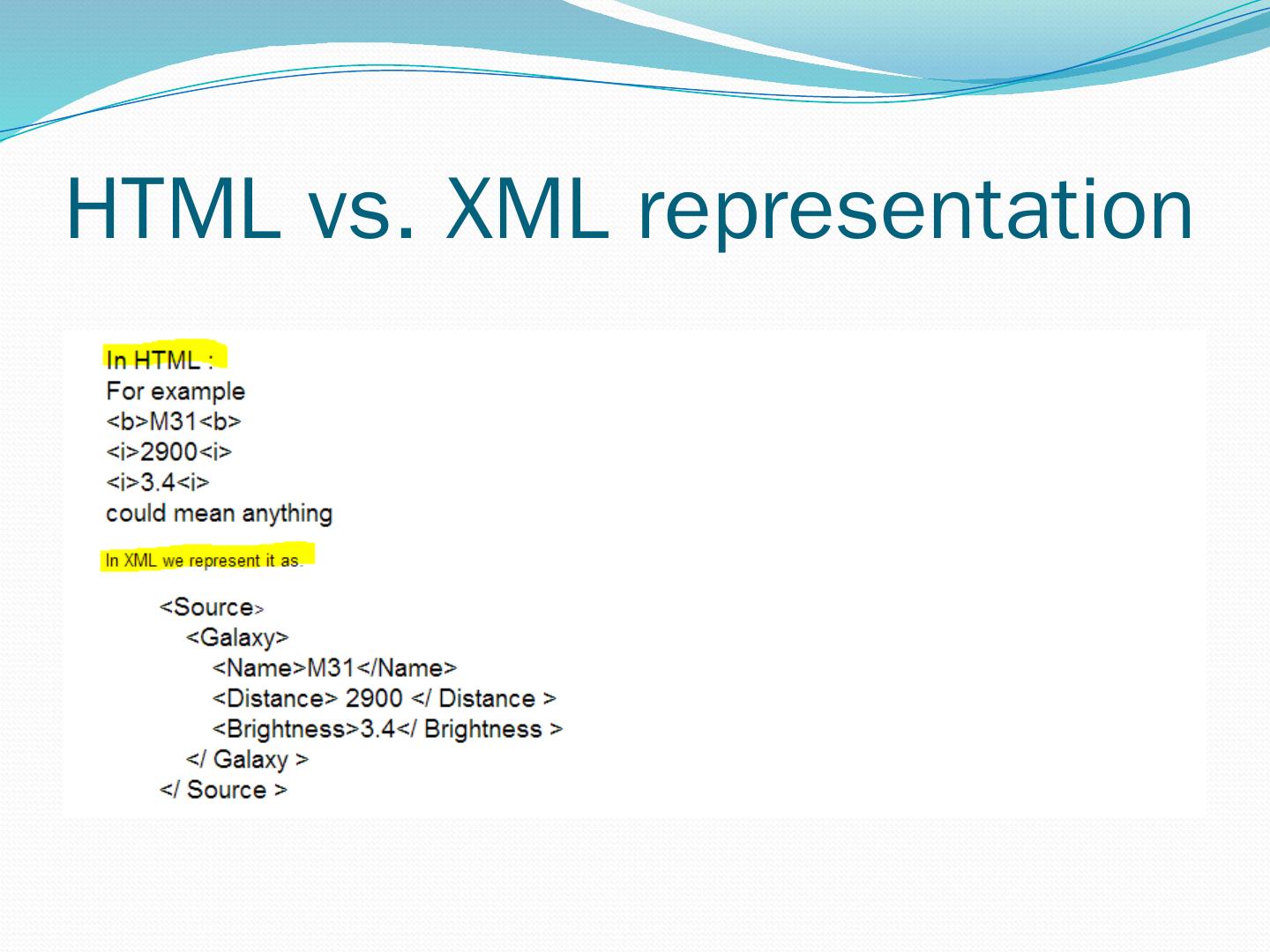 HTML vs. XML representation

In HTML :
For example
<b>M31<b>
<i>2900<i>
<i>3.4<i>
could mean anything

In XML we represent it as.

<Source>
<Galaxy>
<Name>M31</Name>
<Distance> 2900 </ Distance >
<Brightness>3.4</ Brightness >
</ Galaxy >
</ Source >